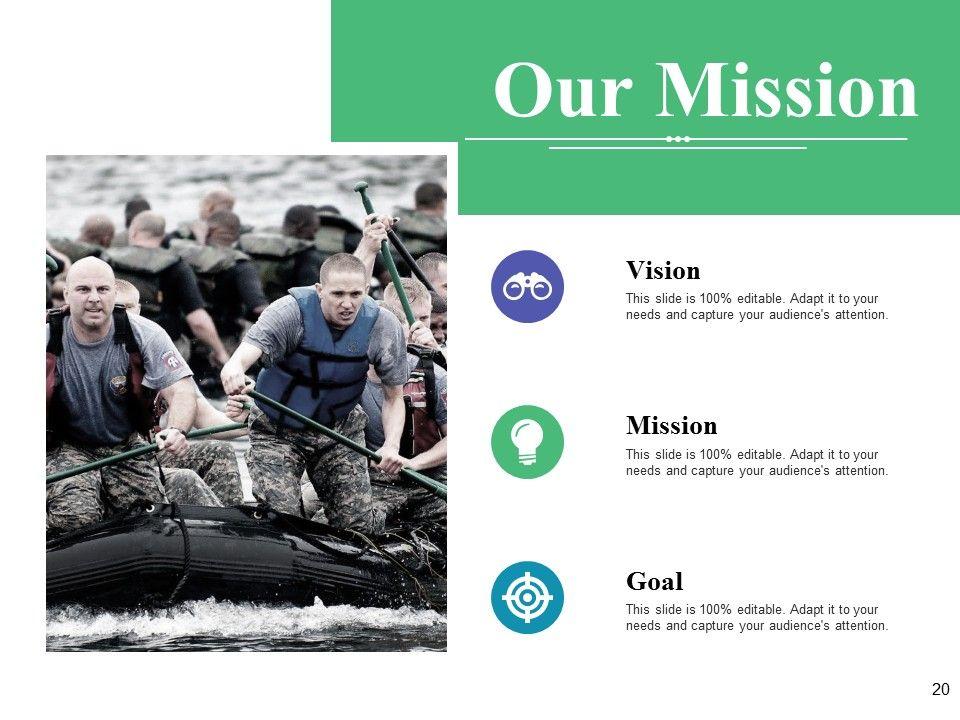 Our Mission

Vision
This slide is 100% editable. Adapt it to your needs and capture your audience's attention.

Mission
This slide is 100% editable. Adapt it to your needs and capture your audience's attention.

Goal
This slide is 100% editable. Adapt it to your needs and capture your audience's attention.

20